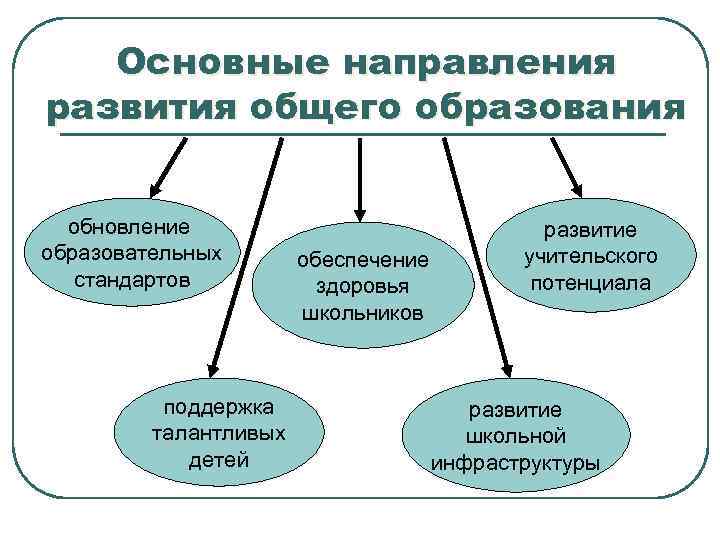 Основные направления развития общего образования

обновление образовательных стандартов

обеспечение здоровья школьников

развитие учительского потенциала

поддержка талантливых детей

развитие школьной инфраструктуры